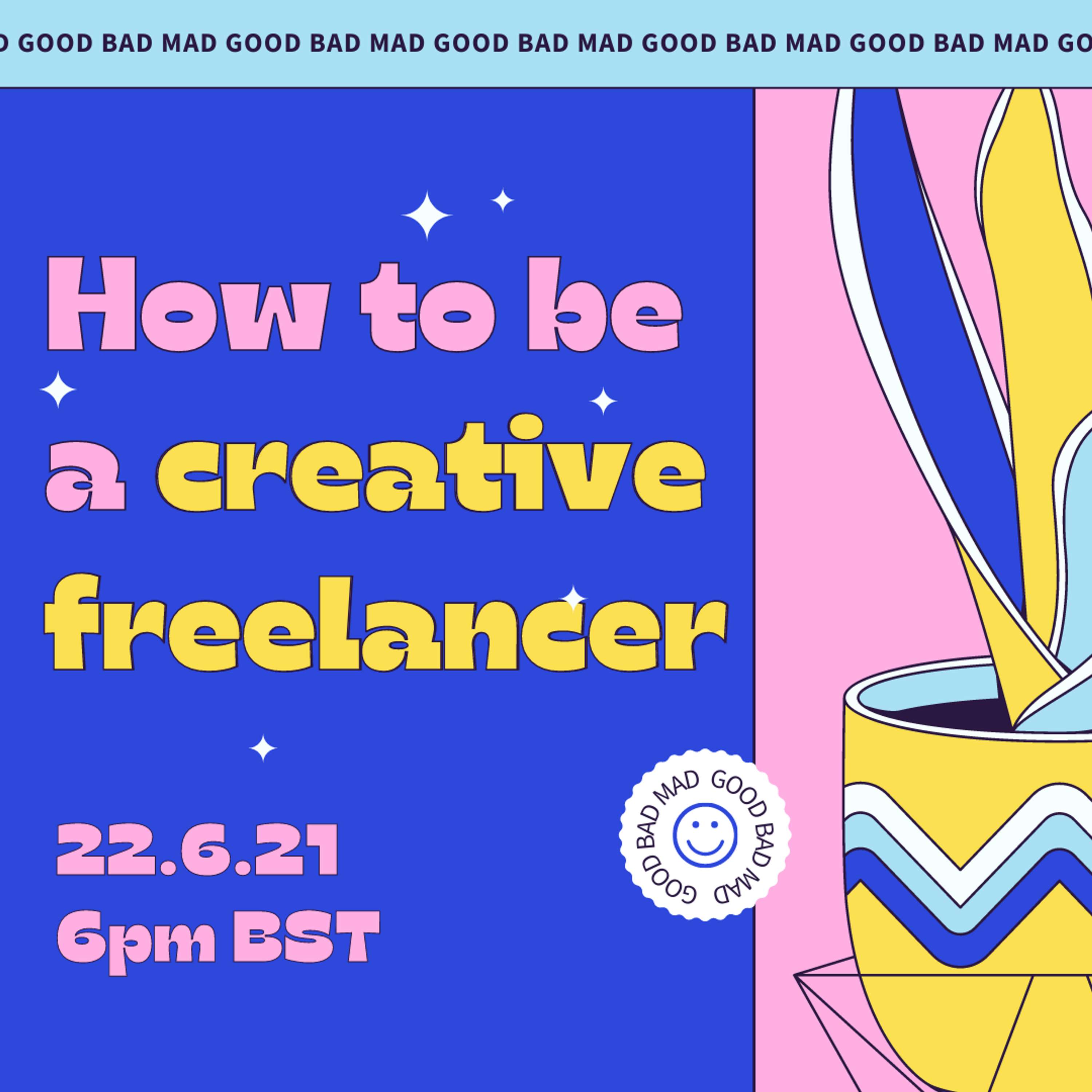 D GOOD BAD MAD GOOD BAD MAD GOOD BAD MAD GOOD BAD MAD GOOD BAD MAD GO

How to be a creative freelancer

22.6.21
6pm BST

GOOD BAD MAD GOOD BAD MAD